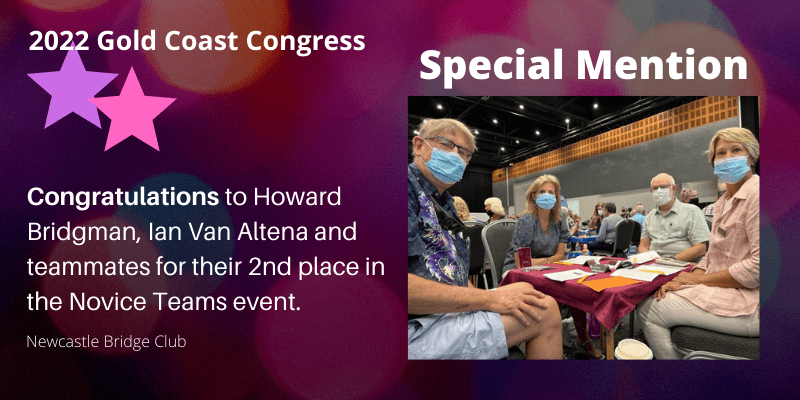 2022 Gold Coast Congress

Special Mention

Congratulations to Howard Bridgman, Ian Van Altena and teammates for their 2nd place in the Novice Teams event.

Newcastle Bridge Club